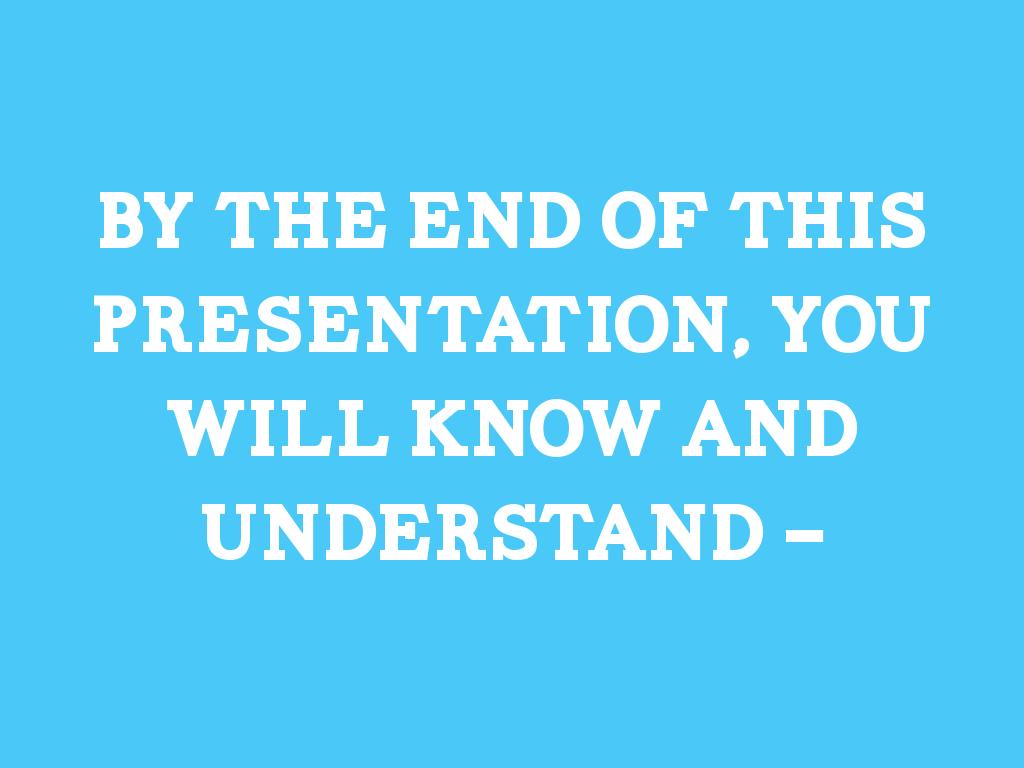 BY THE END OF THIS PRESENTATION, YOU WILL KNOW AND UNDERSTAND –